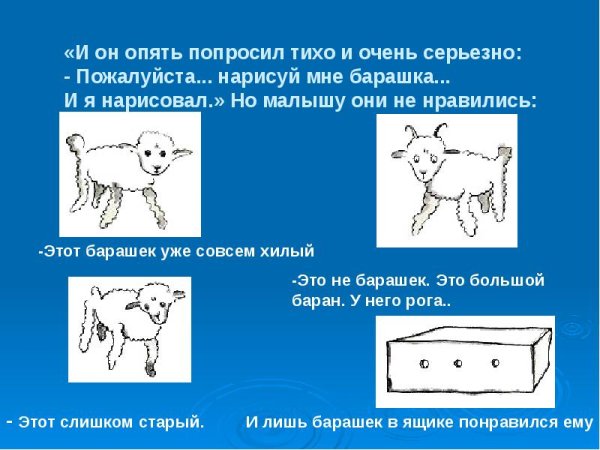 «И он опять попросил тихо и очень серьезно:
- Пожалуйста... нарисуй мне барашка...
И я нарисовал.» Но малышу они не нравились:

-Этот барашек уже совсем хилый

-Это не барашек. Это большой баран. У него рога..

- Этот слишком старый.

И лишь барашек в ящике понравился ему